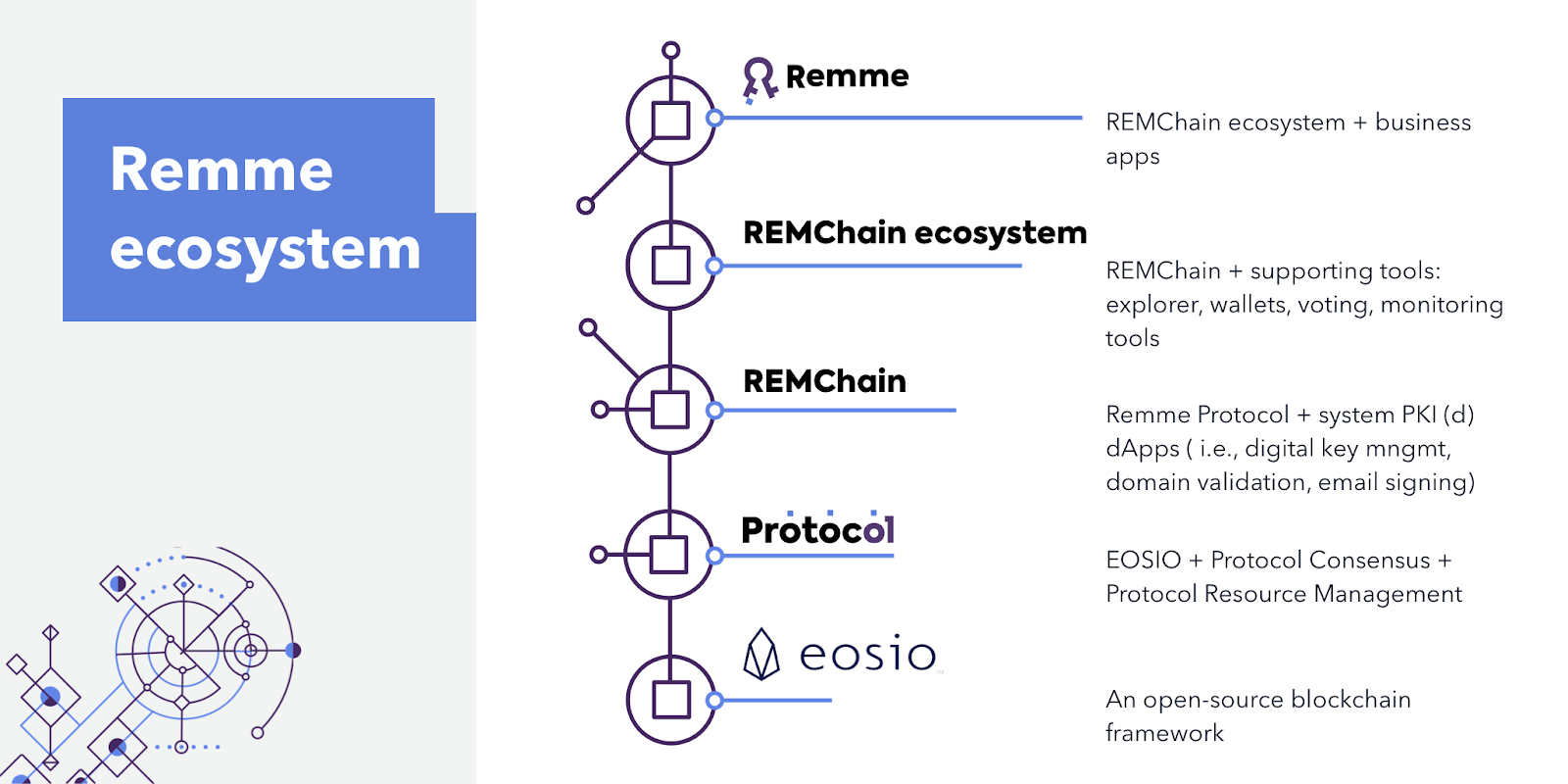 Remme ecosystem

Remme

REMChain ecosystem + business apps

REMChain ecosystem

REMChain + supporting tools: explorer, wallets, voting, monitoring tools

REMChain

Remme Protocol + system PKI (d) dApps ( i.e., digital key mngmt, domain validation, email signing)

Protocol

EOSIO + Protocol Consensus + Protocol Resource Management

eosio

An open-source blockchain framework